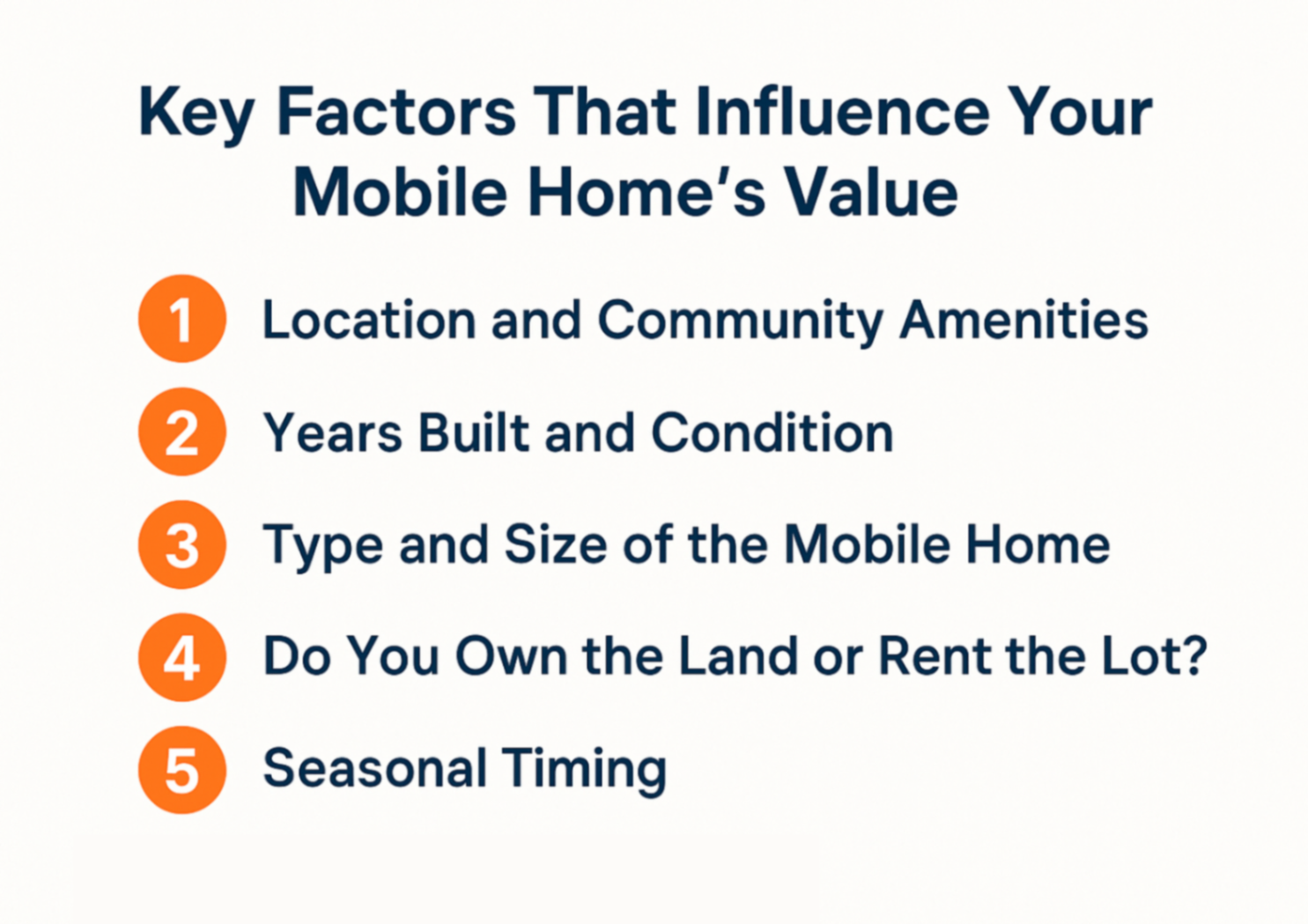 Key Factors That Influence Your Mobile Home’s Value

1 Location and Community Amenities

2 Years Built and Condition

3 Type and Size of the Mobile Home

4 Do You Own the Land or Rent the Lot?

5 Seasonal Timing